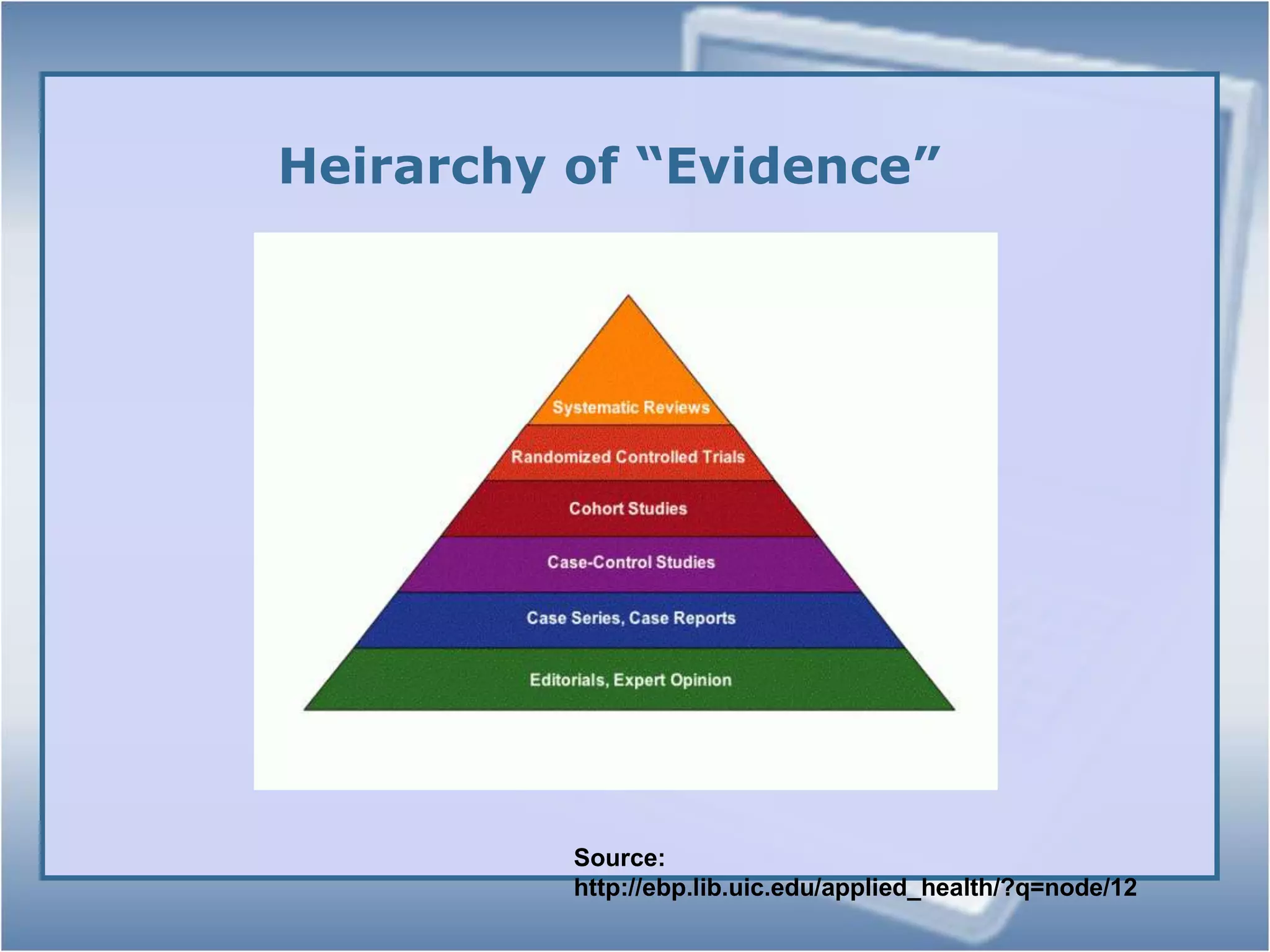 Heirarchy of “Evidence”

Systematic Reviews
Randomized Controlled Trials
Cohort Studies
Case-Control Studies
Case Series, Case Reports
Editorials, Expert Opinion

Source:
http://ebp.lib.uic.edu/applied_health/?q=node/12